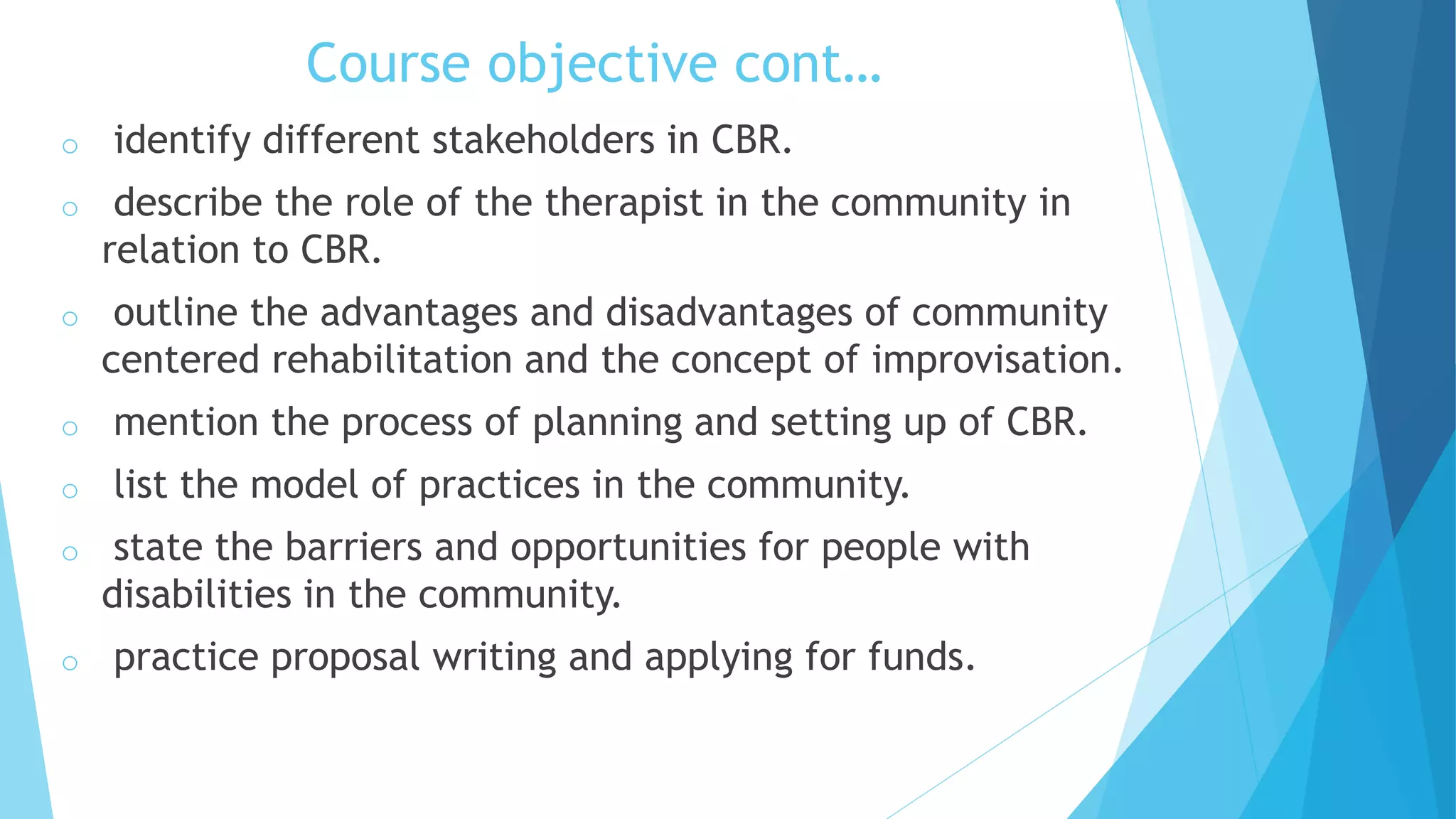 Course objective cont…

o identify different stakeholders in CBR.

o describe the role of the therapist in the community in relation to CBR.

o outline the advantages and disadvantages of community centered rehabilitation and the concept of improvisation.

o mention the process of planning and setting up of CBR.

o list the model of practices in the community.

o state the barriers and opportunities for people with disabilities in the community.

o practice proposal writing and applying for funds.